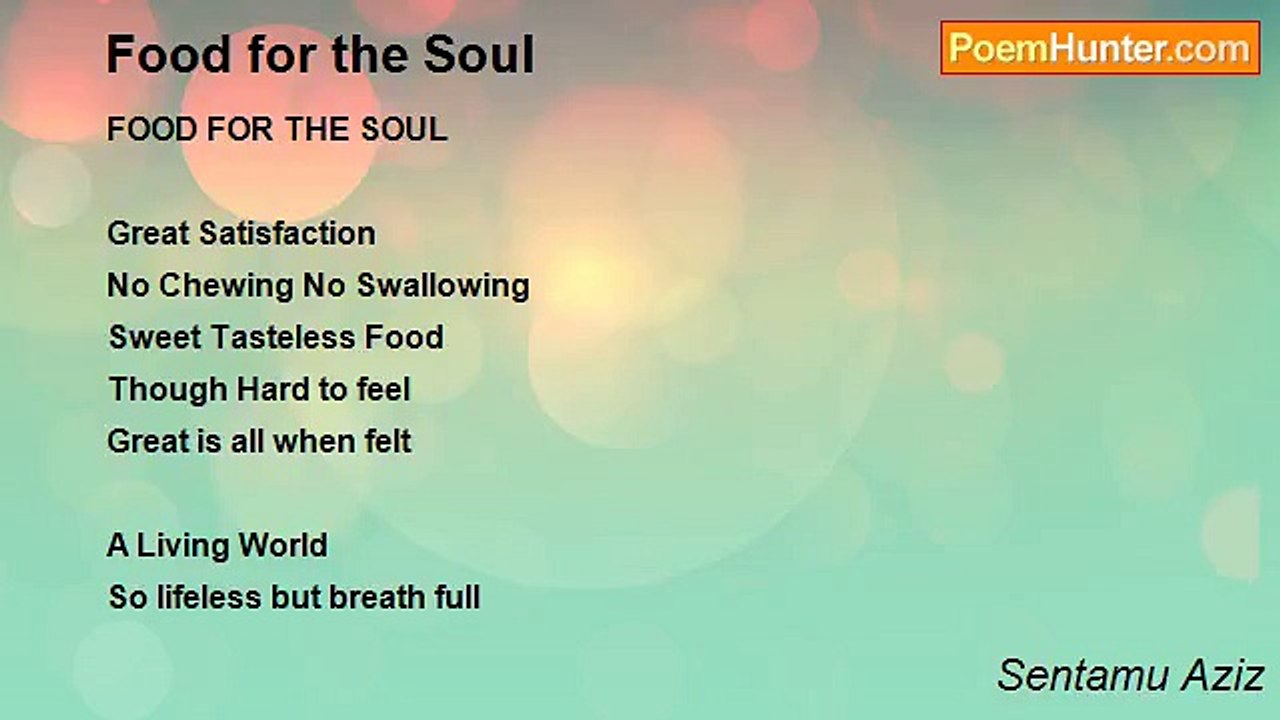 Food for the Soul

PoemHunter.com

FOOD FOR THE SOUL

Great Satisfaction
No Chewing No Swallowing
Sweet Tasteless Food
Though Hard to feel
Great is all when felt

A Living World
So lifeless but breath full

Sentamu Aziz